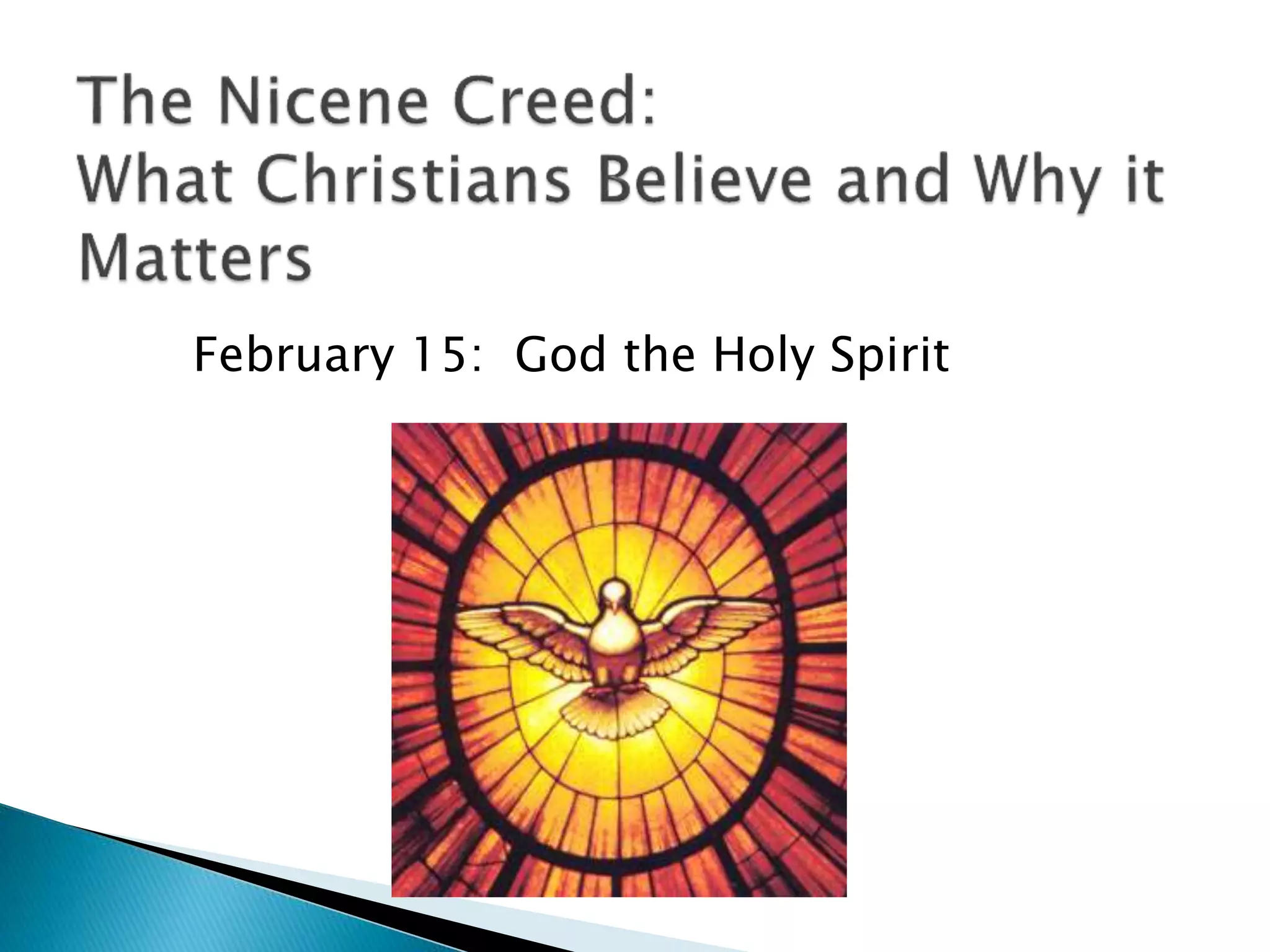 The Nicene Creed:
What Christians Believe and Why it Matters

February 15: God the Holy Spirit